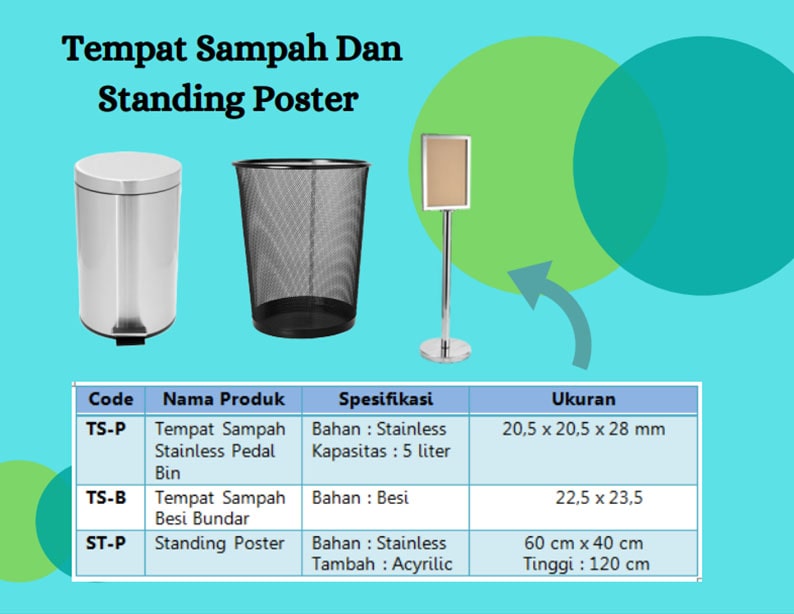 Tempat Sampah Dan Standing Poster

| Code | Nama Produk | Spesifikasi | Ukuran |
|---|---|---|---|
| TS-P | Tempat Sampah Stainless Pedal Bin | Bahan : Stainless Kapasitas : 5 liter | 20,5 x 20,5 x 28 mm |
| TS-B | Tempat Sampah Besi Bundar | Bahan : Besi | 22,5 x 23,5 |
| ST-P | Standing Poster | Bahan : Stainless Tambah : Acyrilic | 60 cm x 40 cm Tinggi : 120 cm |